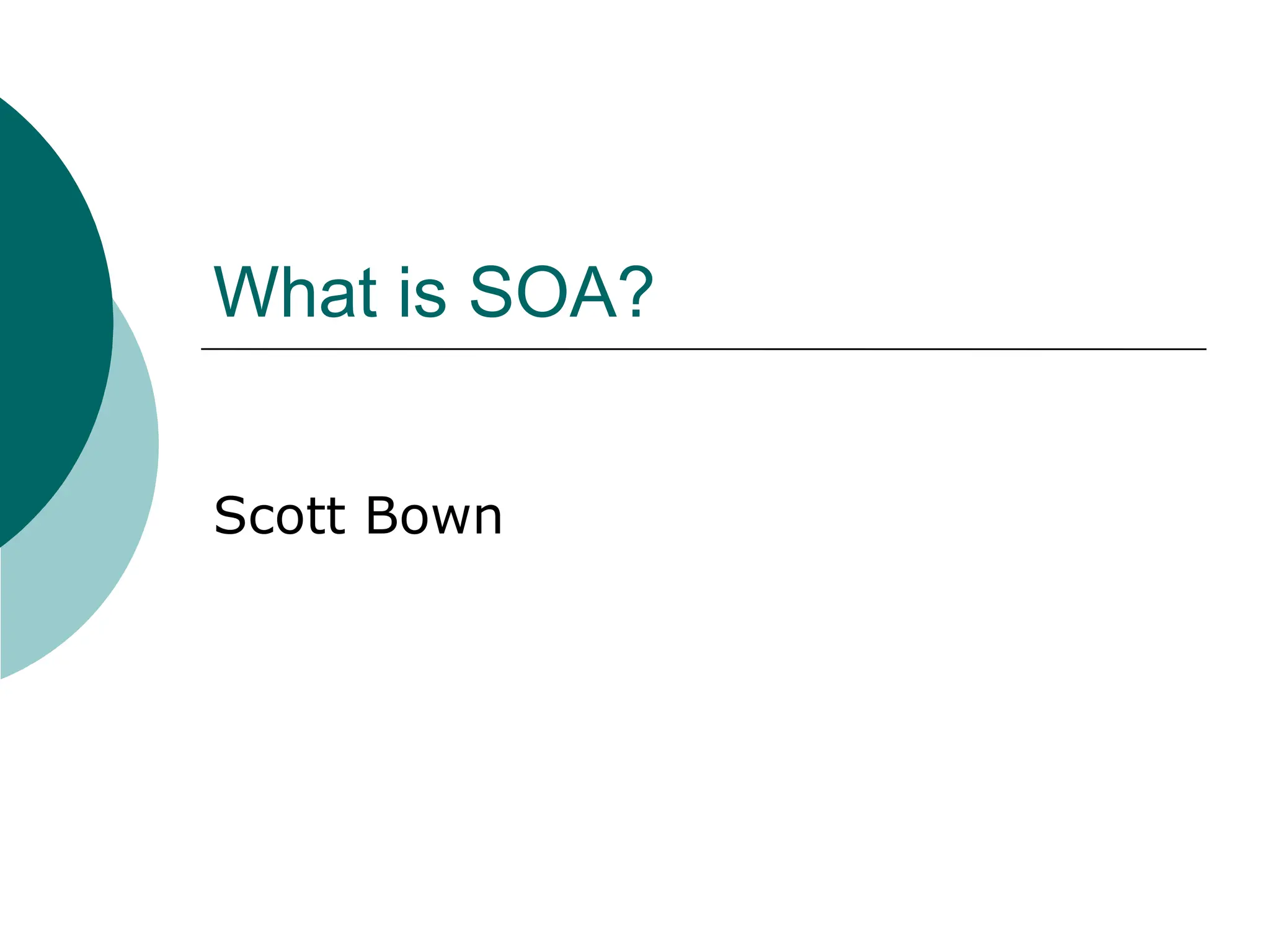 What is SOA?

Scott Bown